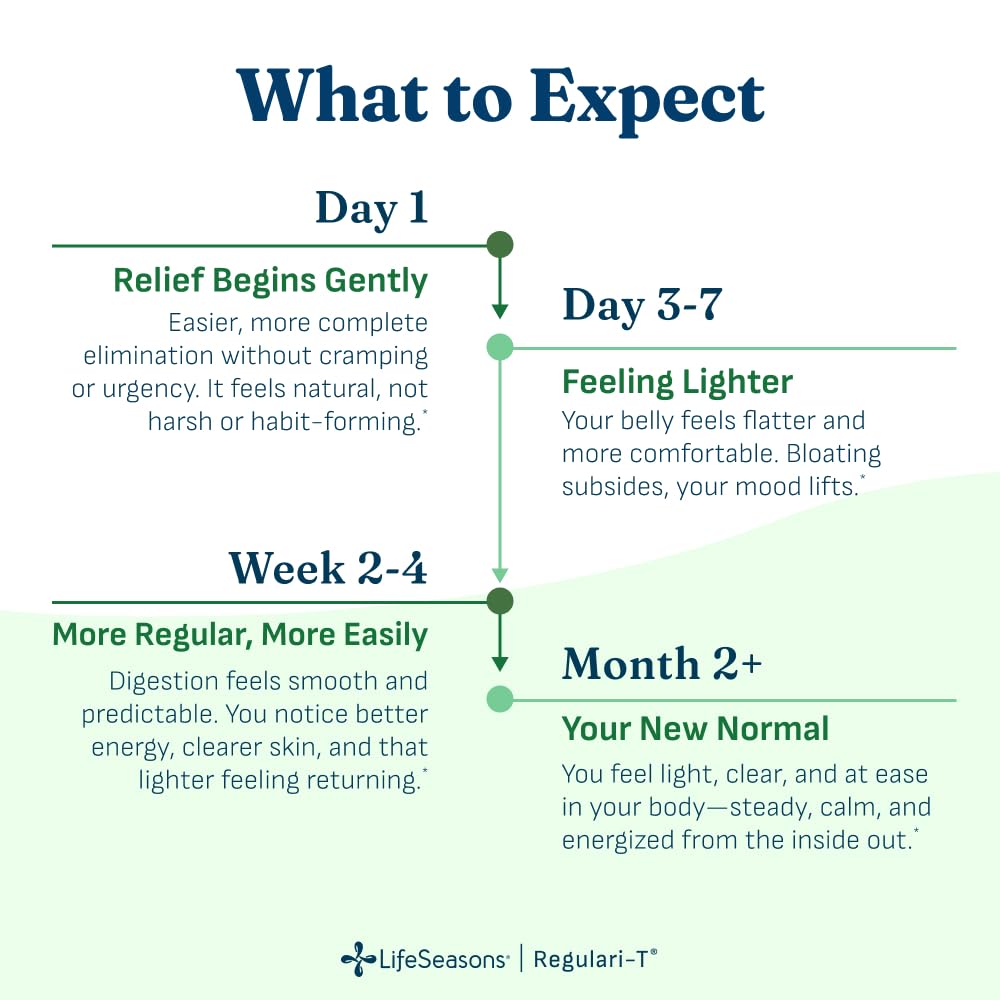 What to Expect

Day 1

Relief Begins Gently

Easier, more complete elimination without cramping or urgency. It feels natural, not harsh or habit-forming.*

Day 3-7

Feeling Lighter

Your belly feels flatter and more comfortable. Bloating subsides, your mood lifts.*

Week 2-4

More Regular, More Easily

Digestion feels smooth and predictable. You notice better energy, clearer skin, and that lighter feeling returning.*

Month 2+

Your New Normal

You feel light, clear, and at ease in your body—steady, calm, and energized from the inside out.*

LifeSeasons® | Regulari-T®